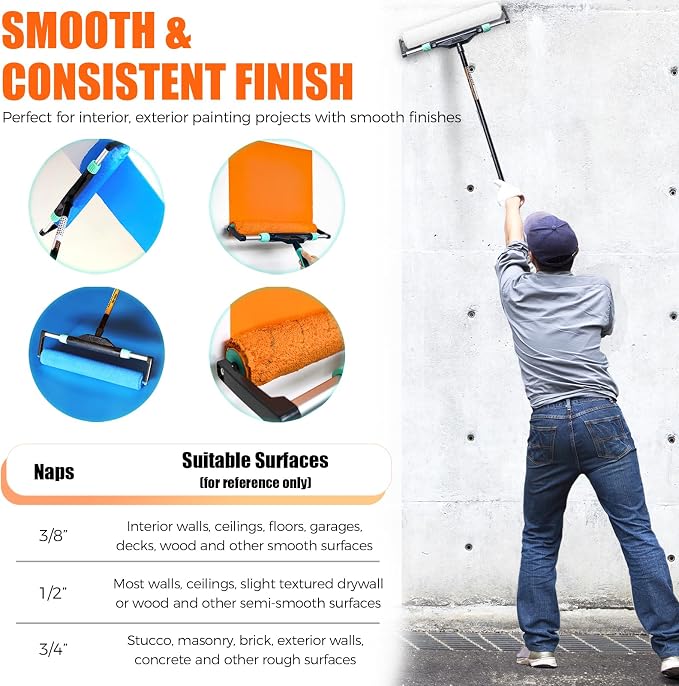 SMOOTH &
CONSISTENT FINISH

Perfect for interior, exterior painting projects with smooth finishes

| Naps | Suitable Surfaces (for reference only) |
|---|---|
| 3/8" | Interior walls, ceilings, floors, garages, decks, wood and other smooth surfaces |
| 1/2" | Most walls, ceilings, slight textured drywall or wood and other semi-smooth surfaces |
| 3/4" | Stucco, masonry, brick, exterior walls, concrete and other rough surfaces |